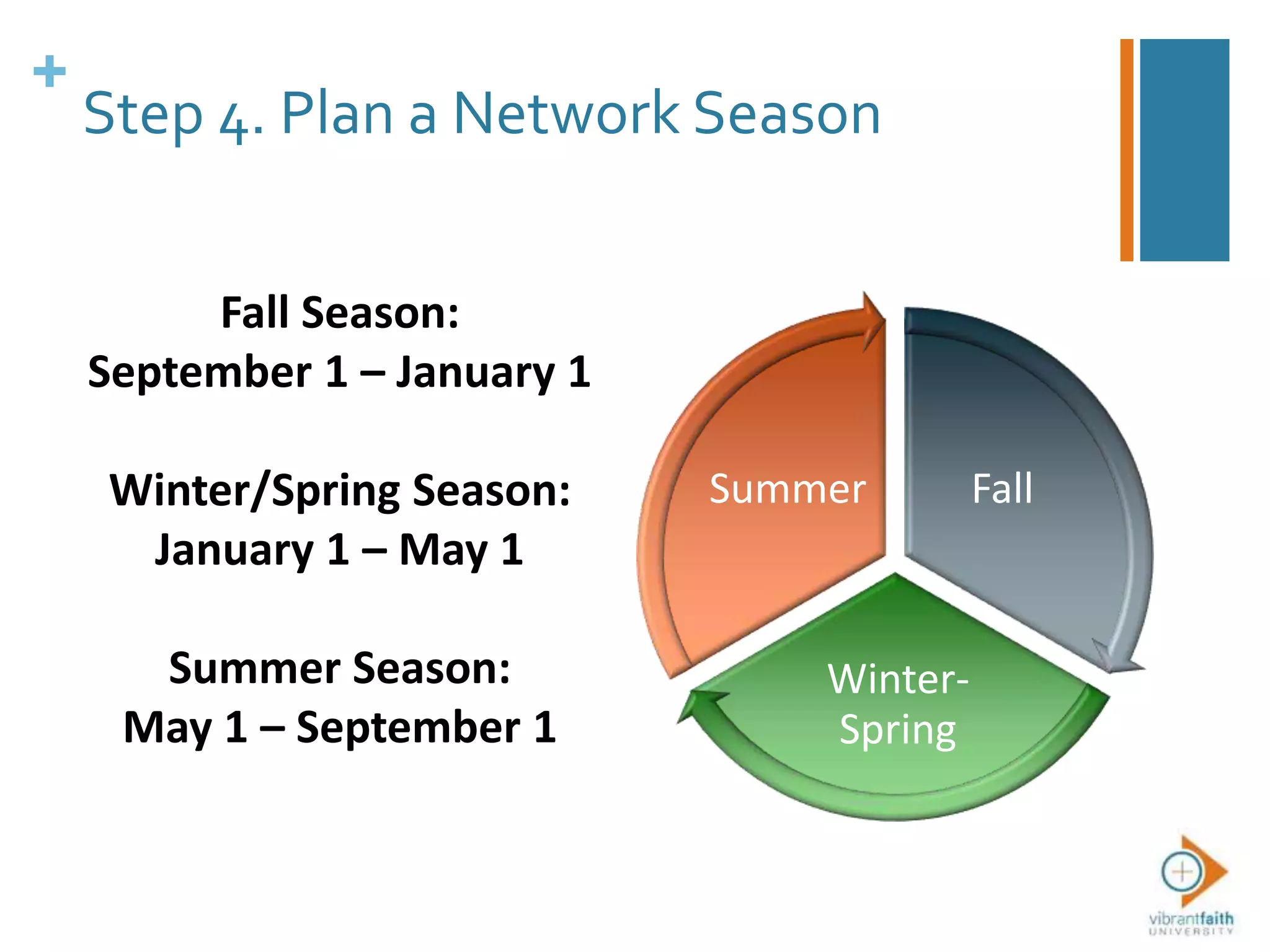 +

Step 4. Plan a Network Season

Fall Season:
September 1 – January 1

Winter/Spring Season:
January 1 – May 1

Summer Season:
May 1 – September 1

Summer

Fall

Winter-Spring

vibrantfaith
UNIVERSITY